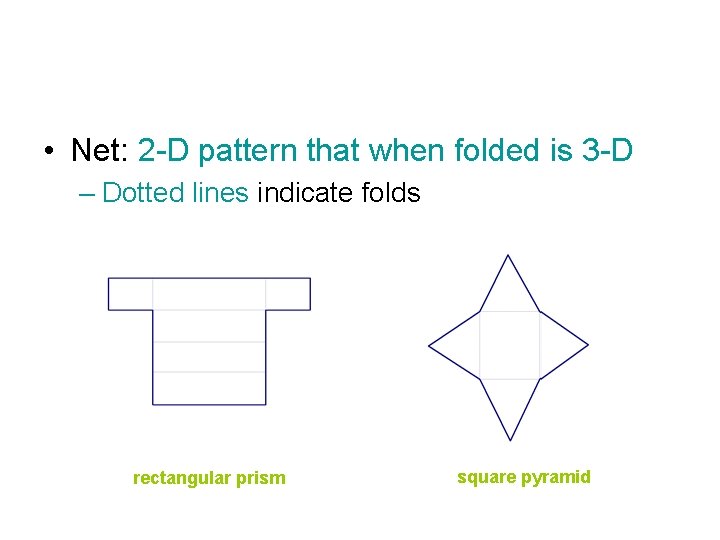 • Net: 2-D pattern that when folded is 3-D

– Dotted lines indicate folds

rectangular prism

square pyramid